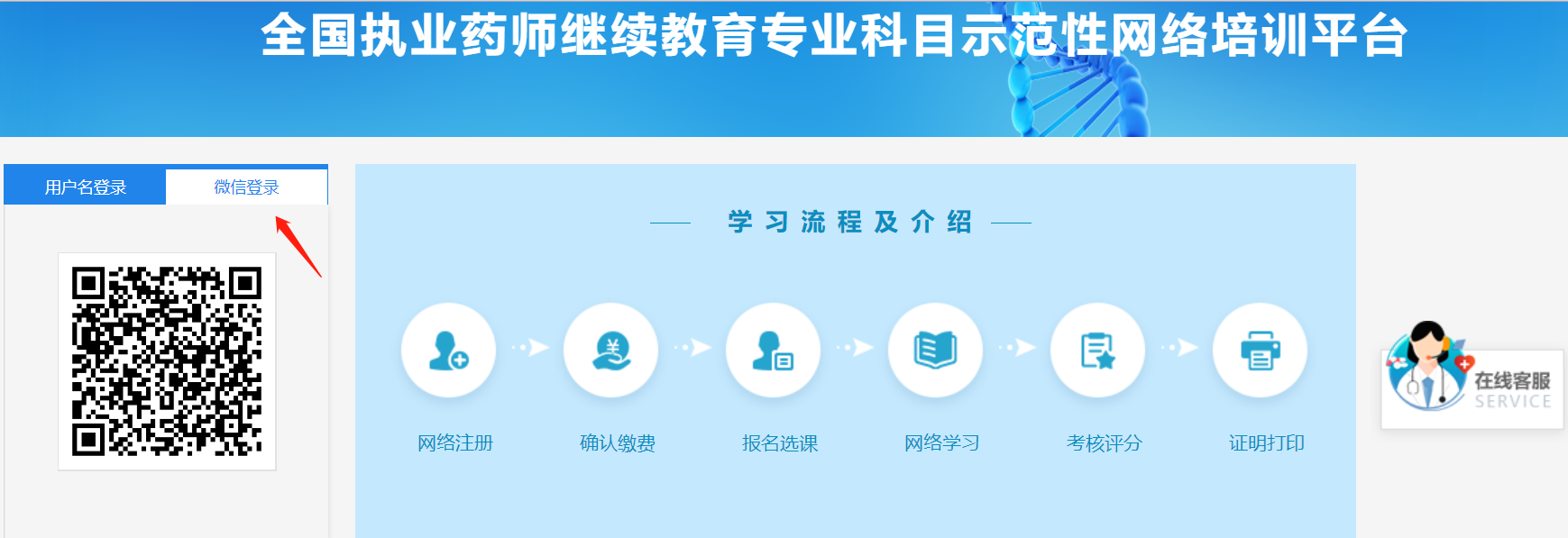 全国执业药师继续教育专业科目示范性网络培训平台

用户名登录 微信登录

学习流程及介绍

网络注册 确认缴费 报名选课 网络学习 考核评分 证明打印

在线客服
SERVICE